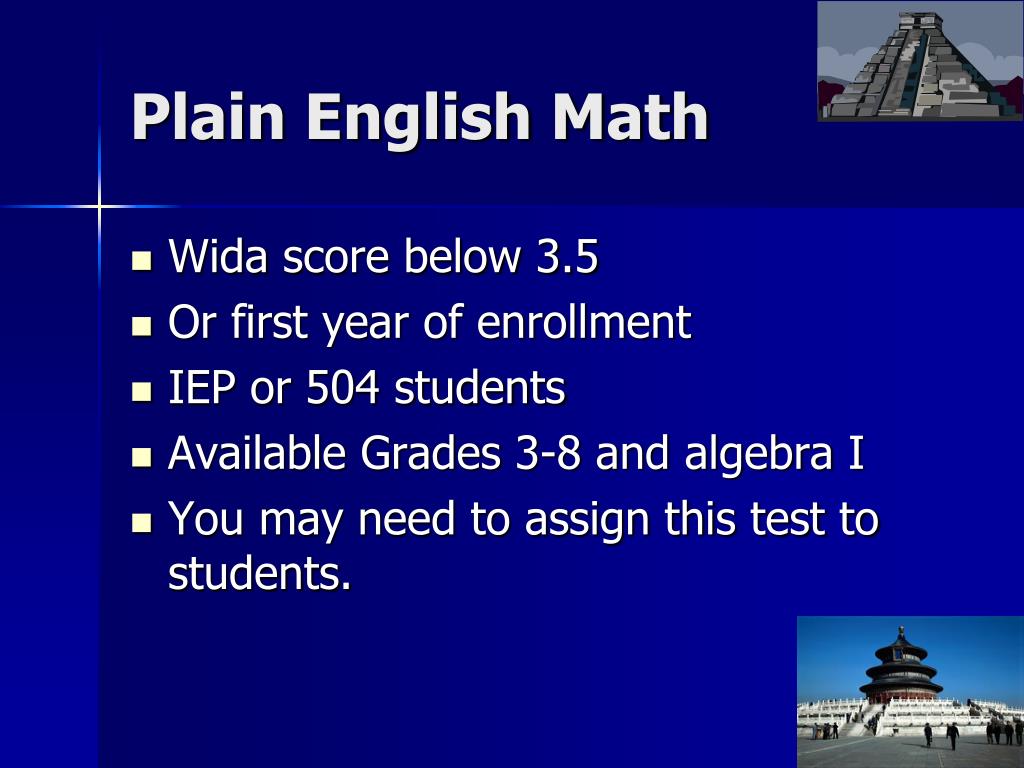 Plain English Math

- Wida score below 3.5
- Or first year of enrollment
- IEP or 504 students
- Available Grades 3-8 and algebra I
- You may need to assign this test to students.